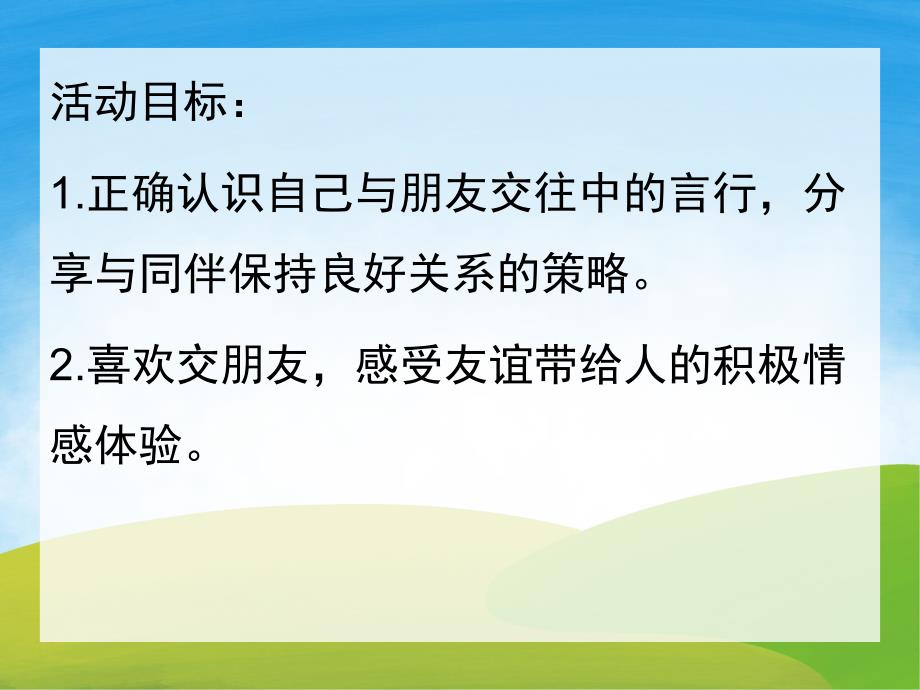 活动目标：

1.正确认识自己与朋友交往中的言行，分享与同伴保持良好关系的策略。

2.喜欢交朋友，感受友谊带给人的积极情感体验。